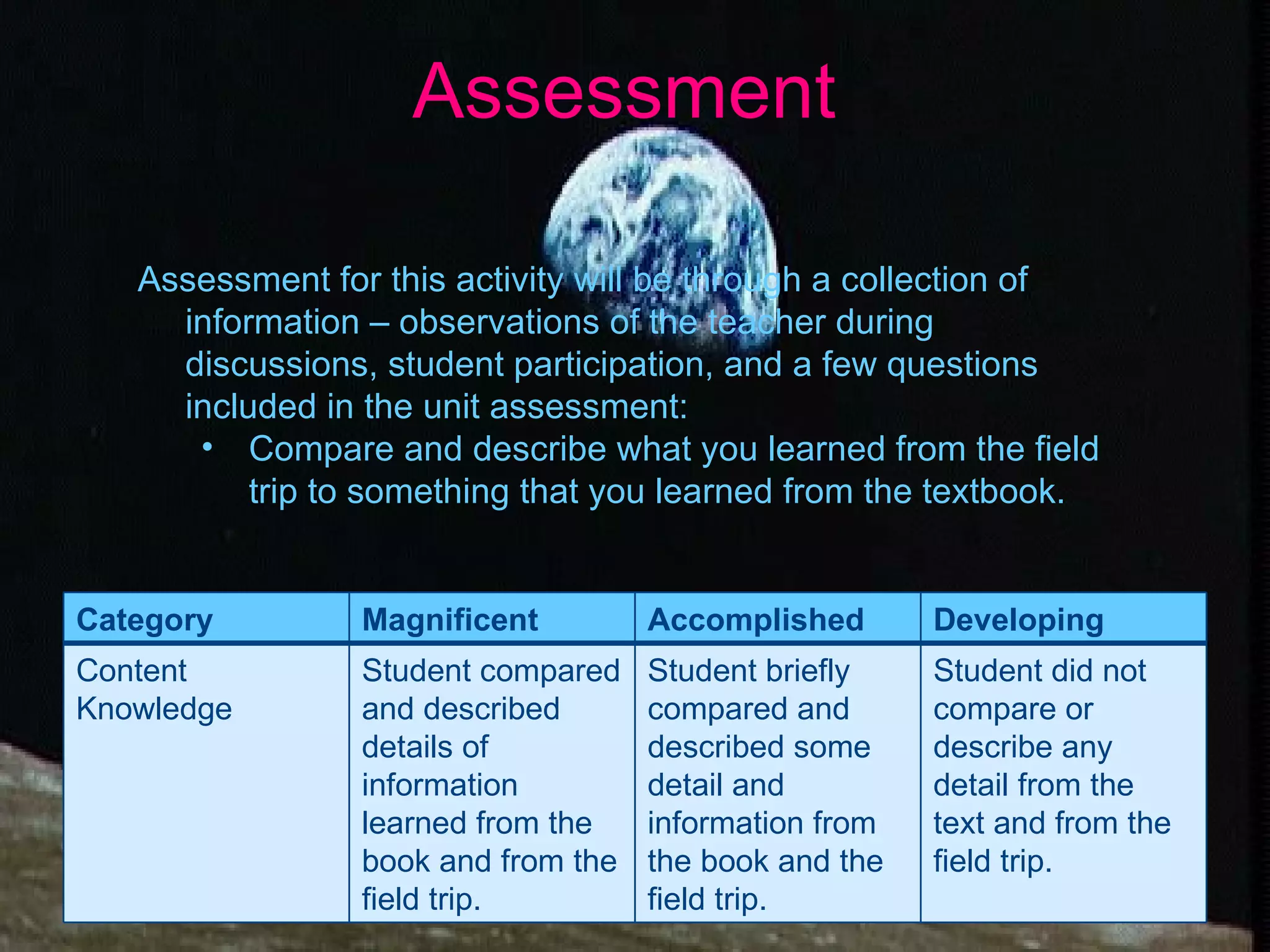 Assessment

Assessment for this activity will be through a collection of information – observations of the teacher during discussions, student participation, and a few questions included in the unit assessment:

• Compare and describe what you learned from the field trip to something that you learned from the textbook.

| Category | Magnificent | Accomplished | Developing |
|---|---|---|---|
| Content Knowledge | Student compared and described details of information learned from the book and from the field trip. | Student briefly compared and described some detail and information from the book and the field trip. | Student did not compare or describe any detail from the text and from the field trip. |